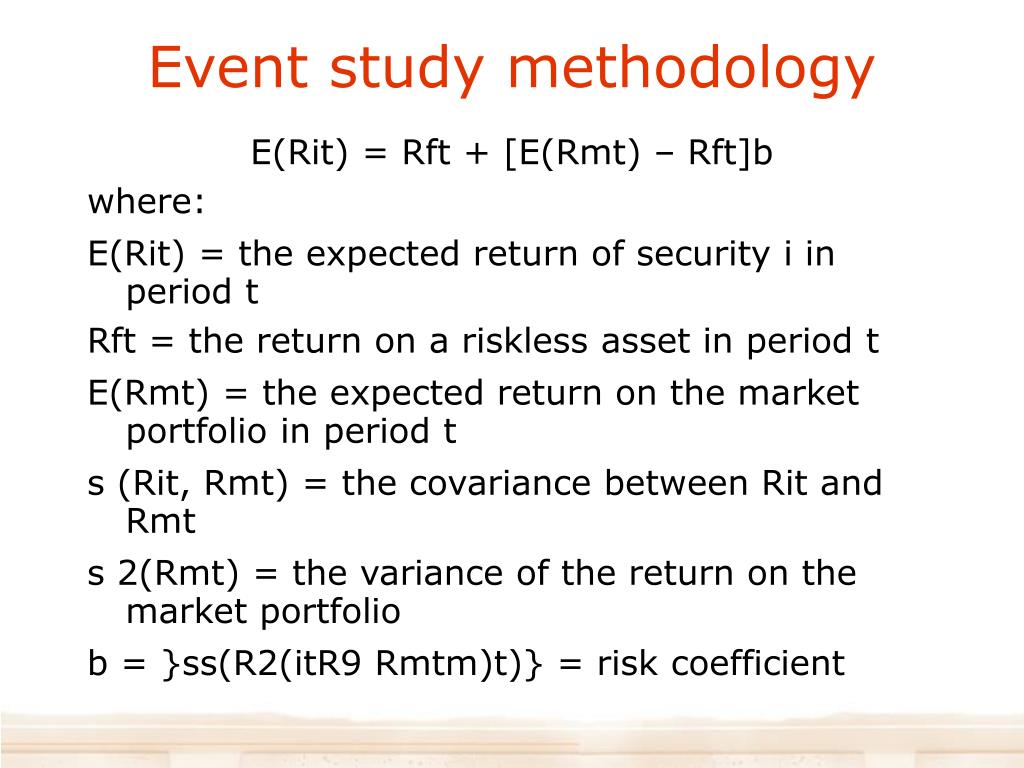 Event study methodology

E(Rit) = Rft + [E(Rmt) – Rft]b

where:

E(Rit) = the expected return of security i in period t

Rft = the return on a riskless asset in period t

E(Rmt) = the expected return on the market portfolio in period t

s (Rit, Rmt) = the covariance between Rit and Rmt

s 2(Rmt) = the variance of the return on the market portfolio

b = }ss(R2(itR9 Rmtm)t)} = risk coefficient